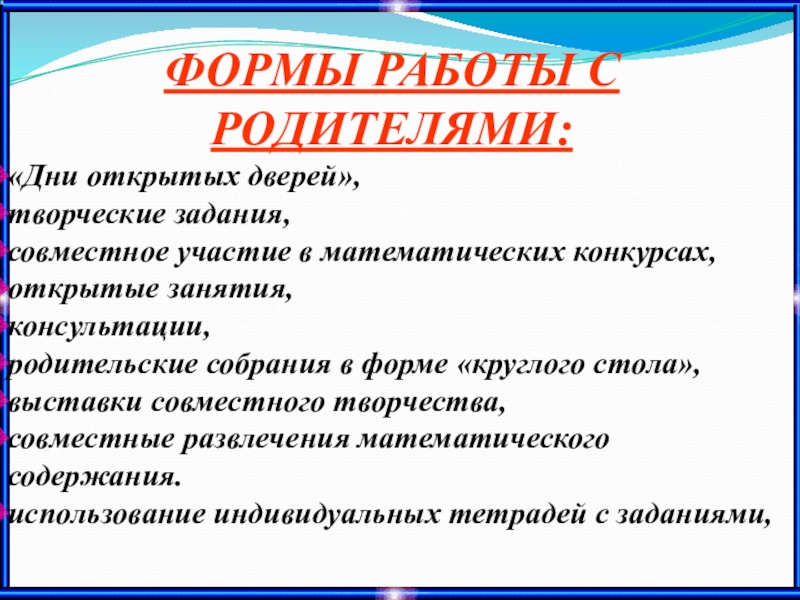 ФОРМЫ РАБОТЫ С РОДИТЕЛЯМИ:

«Дни открытых дверей»,
творческие задания,
совместное участие в математических конкурсах,
открытые занятия,
консультации,
родительские собрания в форме «круглого стола»,
выставки совместного творчества,
совместные развлечения математического содержания.
использование индивидуальных тетрадей с заданиями,